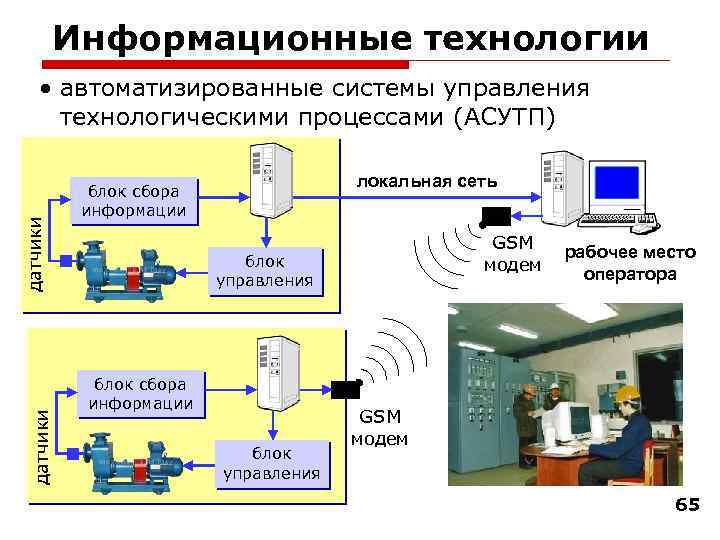 Информационные технологии

• автоматизированные системы управления технологическими процессами (АСУТП)

датчики

блок сбора информации

блок управления

локальная сеть

GSM модем

рабочее место оператора

датчики

блок сбора информации

блок управления

GSM модем

65